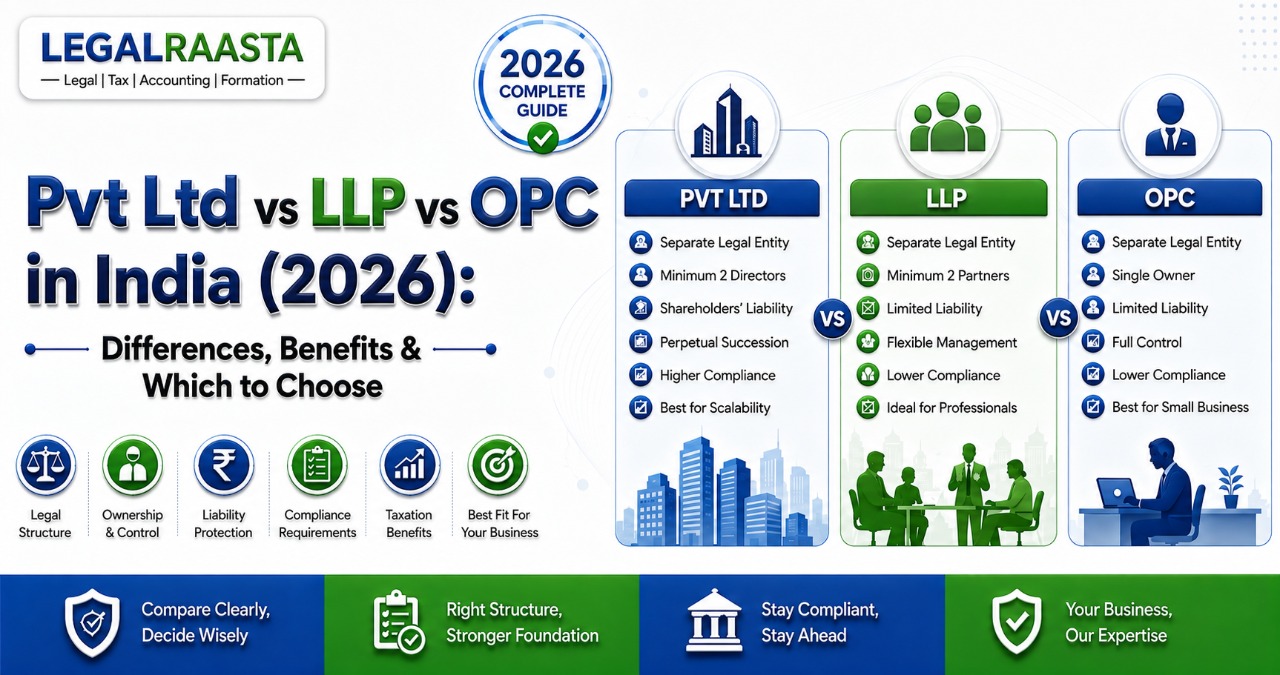 LEGALRAASTA
— Legal | Tax | Accounting | Formation —

2026 COMPLETE GUIDE

Pvt Ltd vs LLP vs OPC in India (2026):

Differences, Benefits & Which to Choose

Legal Structure
Ownership & Control
Liability Protection
Compliance Requirements
Taxation Benefits
Best Fit For Your Business

PVT LTD
Separate Legal Entity
Minimum 2 Directors
Shareholders' Liability
Perpetual Succession
Higher Compliance
Best for Scalability

VS

LLP
Separate Legal Entity
Minimum 2 Partners
Limited Liability
Flexible Management
Lower Compliance
Ideal for Professionals

VS

OPC
Separate Legal Entity
Single Owner
Limited Liability
Full Control
Lower Compliance
Best for Small Business

Compare Clearly, Decide Wisely
Right Structure, Stronger Foundation
Stay Compliant, Stay Ahead
Your Business, Our Expertise